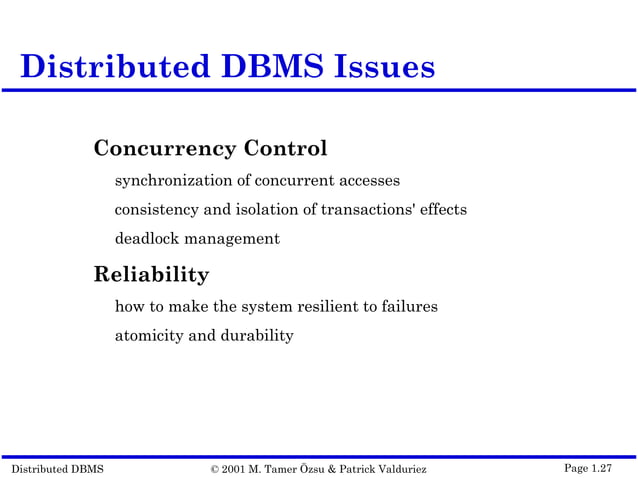 Distributed DBMS Issues

Concurrency Control

synchronization of concurrent accesses

consistency and isolation of transactions' effects

deadlock management

Reliability

how to make the system resilient to failures

atomicity and durability

Distributed DBMS © 2001 M. Tamer Özsu & Patrick Valduriez Page 1.27